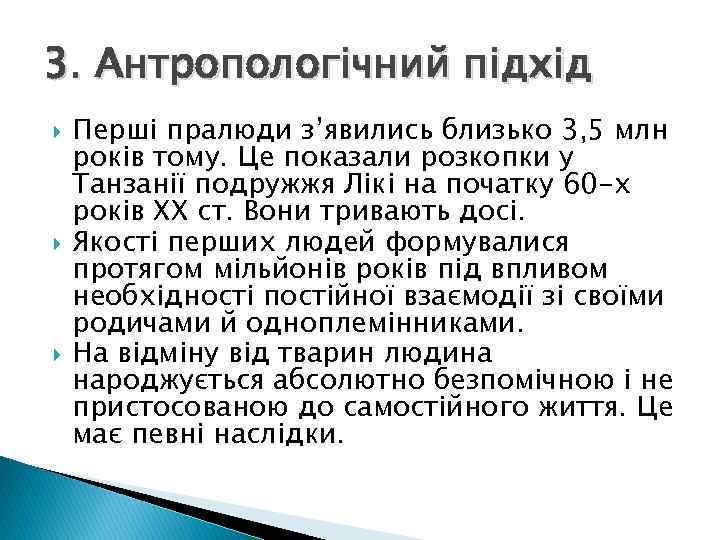 3. Антропологічний підхід

Перші пралюди з'явились близько 3,5 млн років тому. Це показали розкопки у Танзанії подружжя Лікі на початку 60-х років XX ст. Вони тривають досі.

Якості перших людей формувалися протягом мільйонів років під впливом необхідності постійної взаємодії зі своїми родичами й одноплемінниками.

На відміну від тварин людина народжується абсолютно безпомічною і не пристосованою до самостійного життя. Це має певні наслідки.